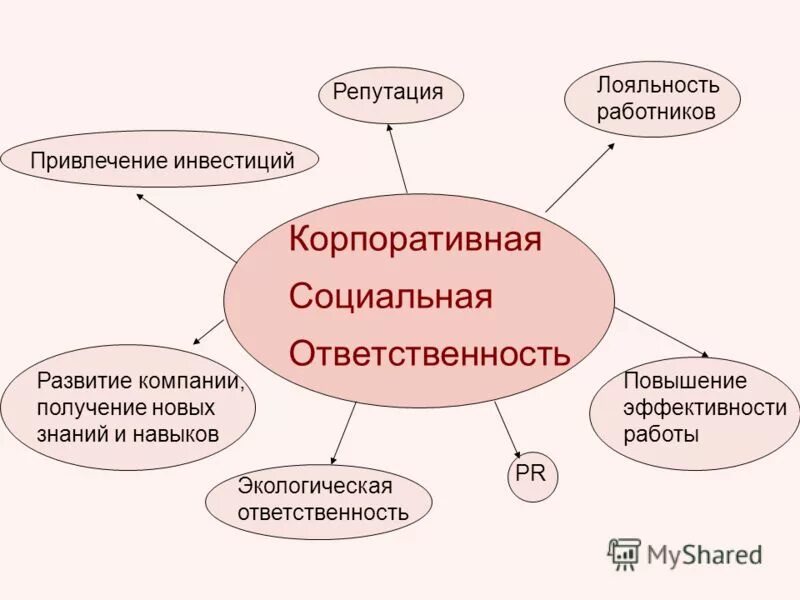 Репутация

Лояльность работников

Привлечение инвестиций

Корпоративная Социальная Ответственность

Развитие компании, получение новых знаний и навыков

Повышение эффективности работы

Экологическая ответственность

PR

MyShared